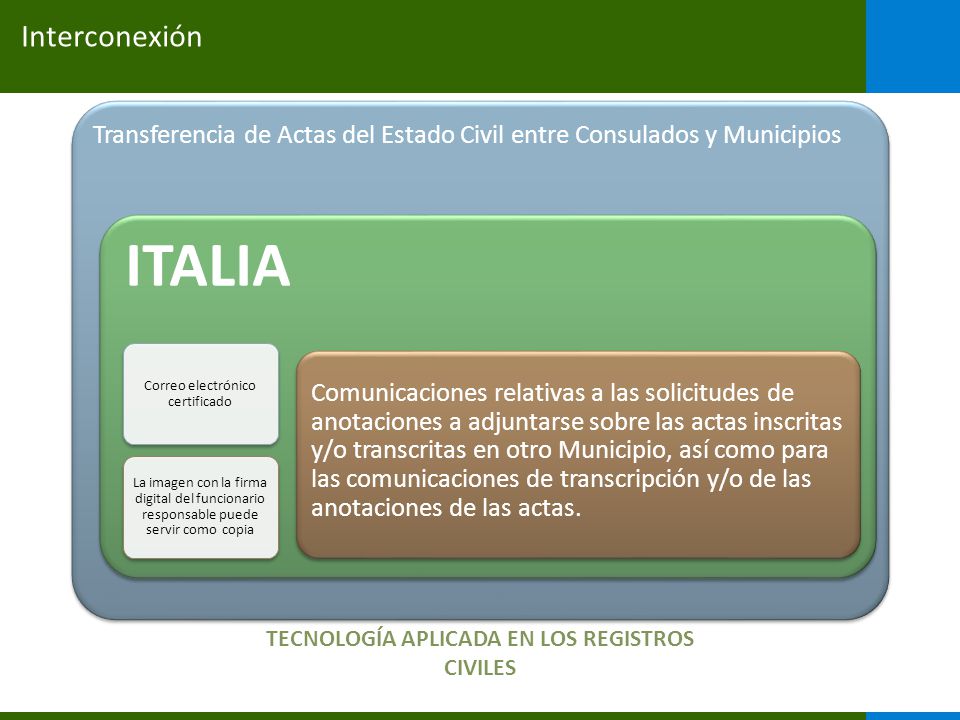 Interconexión

Transferencia de Actas del Estado Civil entre Consulados y Municipios

ITALIA

Correo electrónico certificado

La imagen con la firma digital del funcionario responsable puede servir como copia

Comunicaciones relativas a las solicitudes de anotaciones a adjuntarse sobre las actas inscritas y/o transcritas en otro Municipio, así como para las comunicaciones de transcripción y/o de las anotaciones de las actas.

TECNOLOGÍA APLICADA EN LOS REGISTROS CIVILES